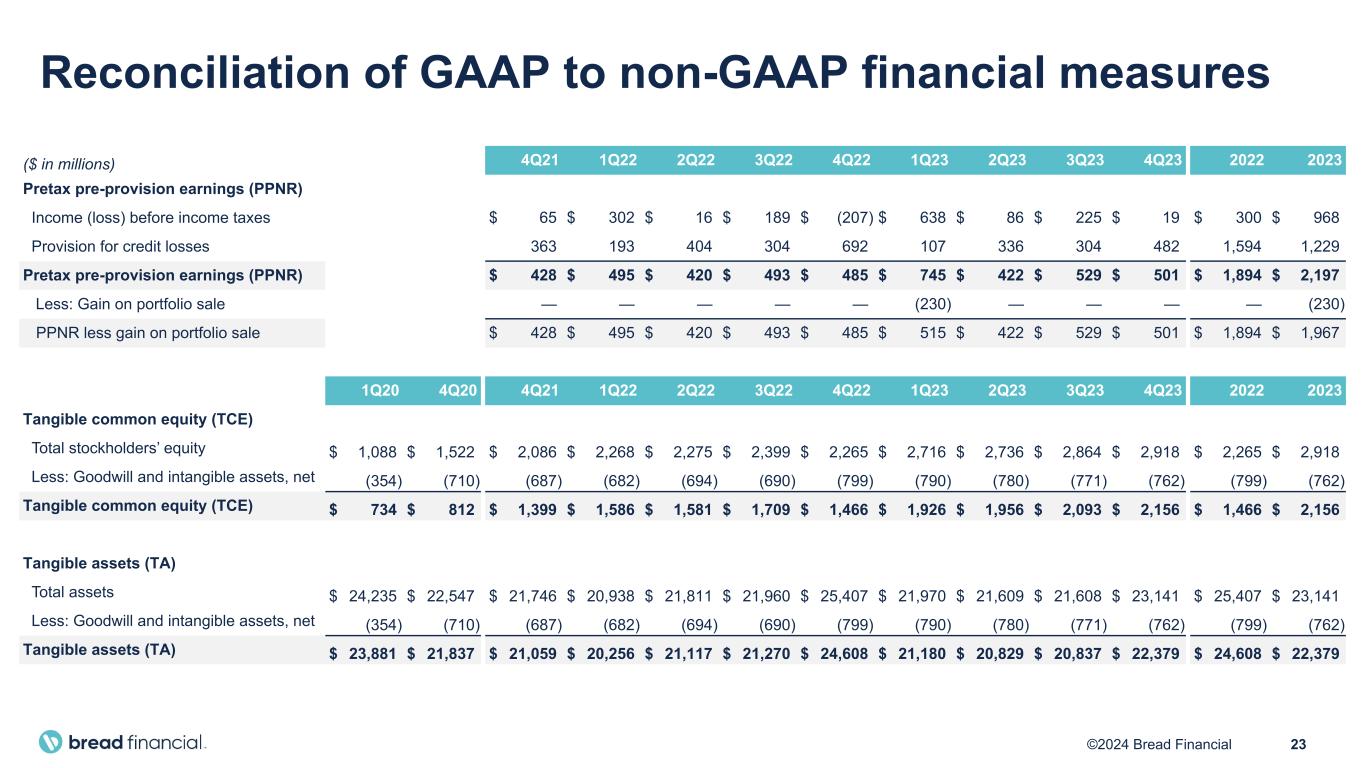 Reconciliation of GAAP to non-GAAP financial measures

| ($ in millions) | 4Q21 | 1Q22 | 2Q22 | 3Q22 | 4Q22 | 1Q23 | 2Q23 | 3Q23 | 4Q23 | 2022 | 2023 |
|---|---|---|---|---|---|---|---|---|---|---|---|
| Pretax pre-provision earnings (PPNR) | | | | | | | | | | | |
| Income (loss) before income taxes | $ 65 | $ 302 | $ 16 | $ 189 | $ (207) | $ 638 | $ 86 | $ 225 | $ 19 | $ 300 | $ 968 |
| Provision for credit losses | 363 | 193 | 404 | 304 | 692 | 107 | 336 | 304 | 482 | 1,594 | 1,229 |
| Pretax pre-provision earnings (PPNR) | $ 428 | $ 495 | $ 420 | $ 493 | $ 485 | $ 745 | $ 422 | $ 529 | $ 501 | $ 1,894 | $ 2,197 |
| Less: Gain on portfolio sale | — | — | — | — | — | (230) | — | — | — | — | (230) |
| PPNR less gain on portfolio sale | $ 428 | $ 495 | $ 420 | $ 493 | $ 485 | $ 515 | $ 422 | $ 529 | $ 501 | $ 1,894 | $ 1,967 |

| | 1Q20 | 4Q20 | 4Q21 | 1Q22 | 2Q22 | 3Q22 | 4Q22 | 1Q23 | 2Q23 | 3Q23 | 4Q23 | 2022 | 2023 |
|---|---|---|---|---|---|---|---|---|---|---|---|---|---|
| Tangible common equity (TCE) | | | | | | | | | | | | | |
| Total stockholders' equity | $ 1,088 | $ 1,522 | $ 2,086 | $ 2,268 | $ 2,275 | $ 2,399 | $ 2,265 | $ 2,716 | $ 2,736 | $ 2,864 | $ 2,918 | $ 2,265 | $ 2,918 |
| Less: Goodwill and intangible assets, net | (354) | (710) | (687) | (682) | (694) | (690) | (799) | (790) | (780) | (771) | (762) | (799) | (762) |
| Tangible common equity (TCE) | $ 734 | $ 812 | $ 1,399 | $ 1,586 | $ 1,581 | $ 1,709 | $ 1,466 | $ 1,926 | $ 1,956 | $ 2,093 | $ 2,156 | $ 1,466 | $ 2,156 |
| Tangible assets (TA) | | | | | | | | | | | | | |
| Total assets | $ 24,235 | $ 22,547 | $ 21,746 | $ 20,938 | $ 21,811 | $ 21,960 | $ 25,407 | $ 21,970 | $ 21,609 | $ 21,608 | $ 23,141 | $ 25,407 | $ 23,141 |
| Less: Goodwill and intangible assets, net | (354) | (710) | (687) | (682) | (694) | (690) | (799) | (790) | (780) | (771) | (762) | (799) | (762) |
| Tangible assets (TA) | $ 23,881 | $ 21,837 | $ 21,059 | $ 20,256 | $ 21,117 | $ 21,270 | $ 24,608 | $ 21,180 | $ 20,829 | $ 20,837 | $ 22,379 | $ 24,608 | $ 22,379 |

bread financial.

©2024 Bread Financial 23